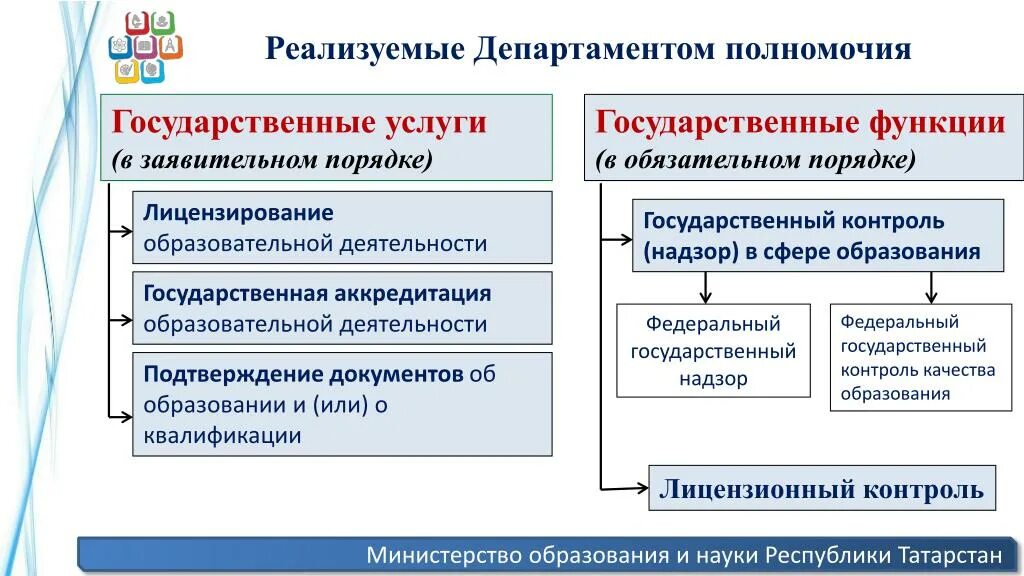 Реализуемые Департаментом полномочия

Государственные услуги
(в заявительном порядке)

Лицензирование образовательной деятельности

Государственная аккредитация образовательной деятельности

Подтверждение документов об образовании и (или) о квалификации

Государственные функции
(в обязательном порядке)

Государственный контроль (надзор) в сфере образования

Федеральный государственный надзор

Федеральный государственный контроль качества образования

Лицензионный контроль

Министерство образования и науки Республики Татарстан